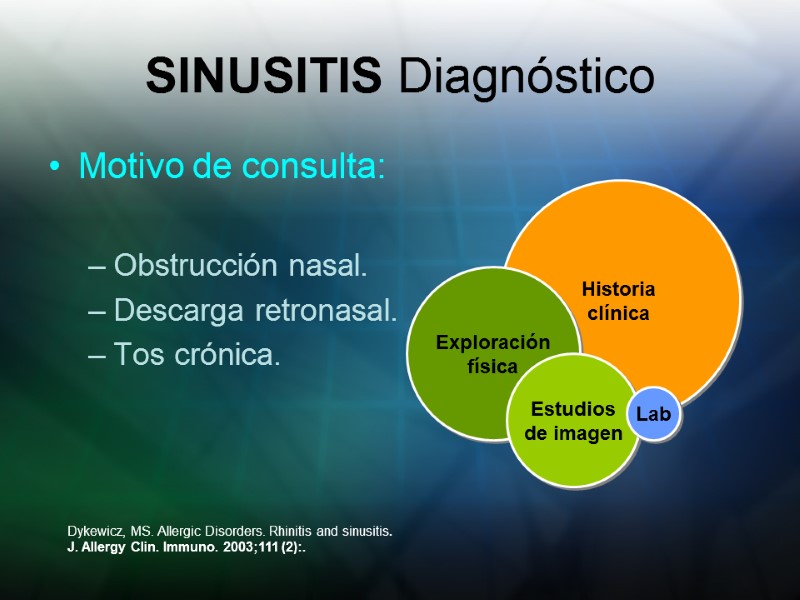 SINUSITIS Diagnóstico

• Motivo de consulta:

– Obstrucción nasal.
– Descarga retronasal.
– Tos crónica.

Historia clínica

Exploración física

Estudios de imagen

Lab

Dykewicz, MS. Allergic Disorders. Rhinitis and sinusitis.
J. Allergy Clin. Immuno. 2003;111(2):.